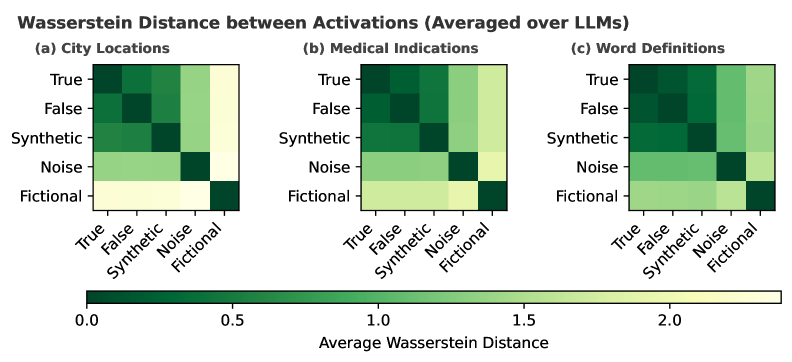 Wasserstein Distance between Activations (Averaged over LLMs)

(a) City Locations

True
False
Synthetic
Noise
Fictional

True False Synthetic Noise Fictional

(b) Medical Indications

True
False
Synthetic
Noise
Fictional

True False Synthetic Noise Fictional

(c) Word Definitions

True
False
Synthetic
Noise
Fictional

True False Synthetic Noise Fictional

0.0 0.5 1.0 1.5 2.0

Average Wasserstein Distance